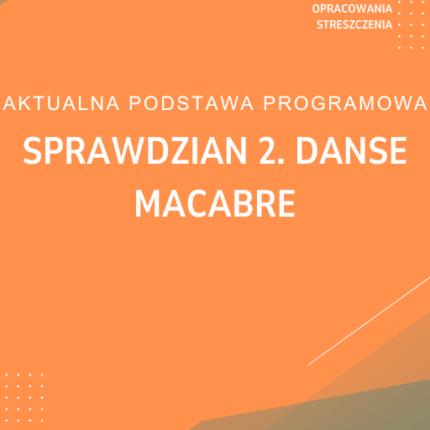 OPRACOWANIA
STRESZCZENIA

AKTUALNA PODSTAWA PROGRAMOWA

SPRAWDZIAN 2. DANSE MACABRE